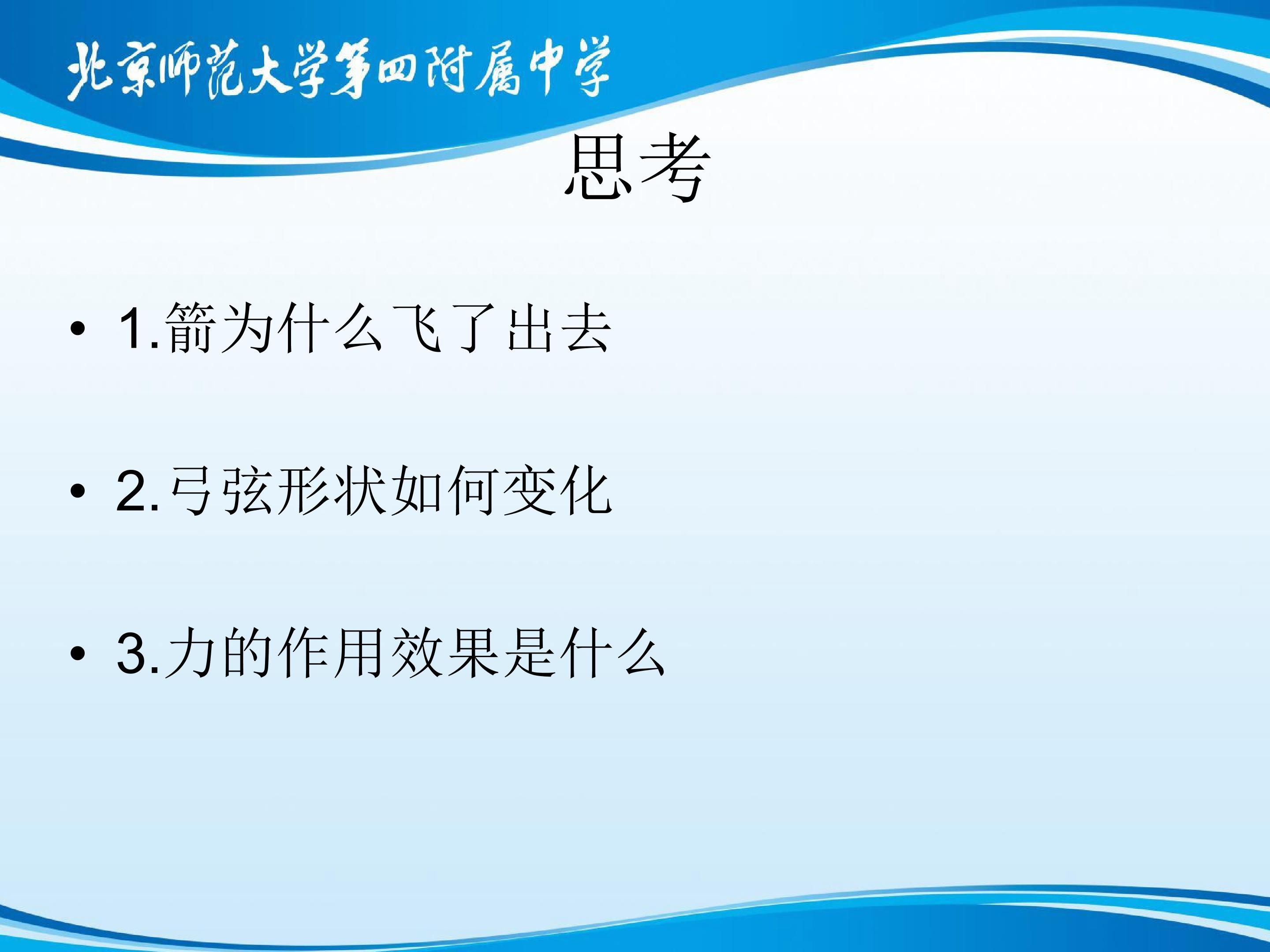 北京师范大学第四附属中学

思考

• 1.箭为什么飞了出去

• 2.弓弦形状如何变化

• 3.力的作用效果是什么